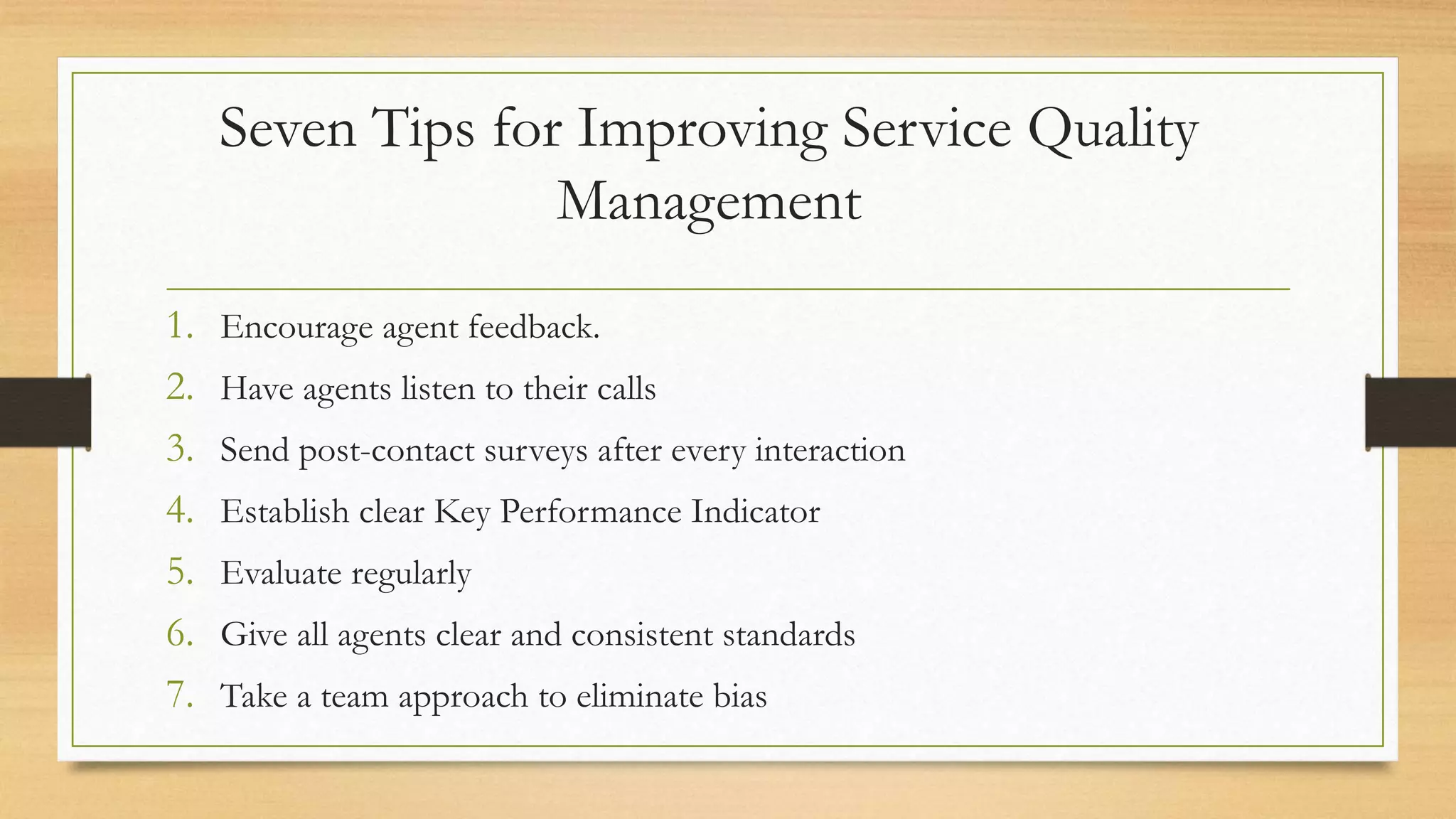 Seven Tips for Improving Service Quality Management

1. Encourage agent feedback.
2. Have agents listen to their calls
3. Send post-contact surveys after every interaction
4. Establish clear Key Performance Indicator
5. Evaluate regularly
6. Give all agents clear and consistent standards
7. Take a team approach to eliminate bias